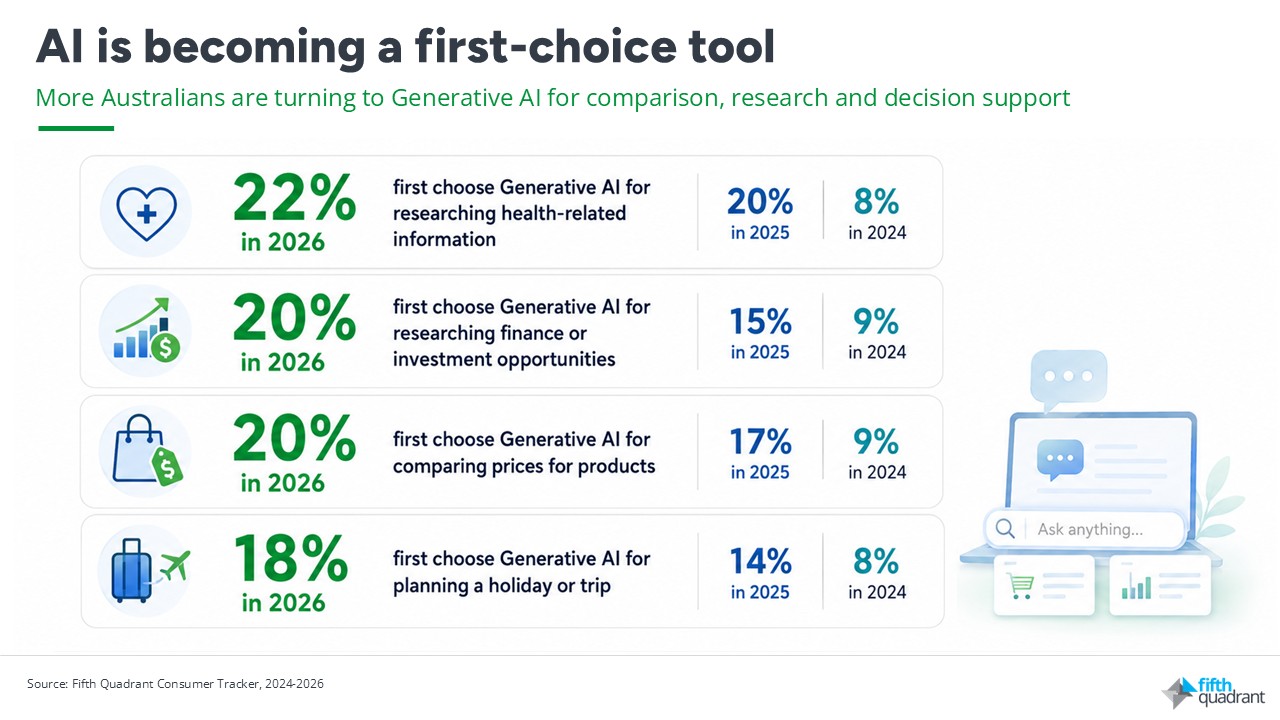 AI is becoming a first-choice tool

More Australians are turning to Generative AI for comparison, research and decision support

22% in 2026

first choose Generative AI for researching health-related information

20% in 2025

8% in 2024

20% in 2026

first choose Generative AI for researching finance or investment opportunities

15% in 2025

9% in 2024

20% in 2026

first choose Generative AI for comparing prices for products

17% in 2025

9% in 2024

18% in 2026

first choose Generative AI for planning a holiday or trip

14% in 2025

8% in 2024

Ask anything...

Source: Fifth Quadrant Consumer Tracker, 2024-2026

fifth quadrant